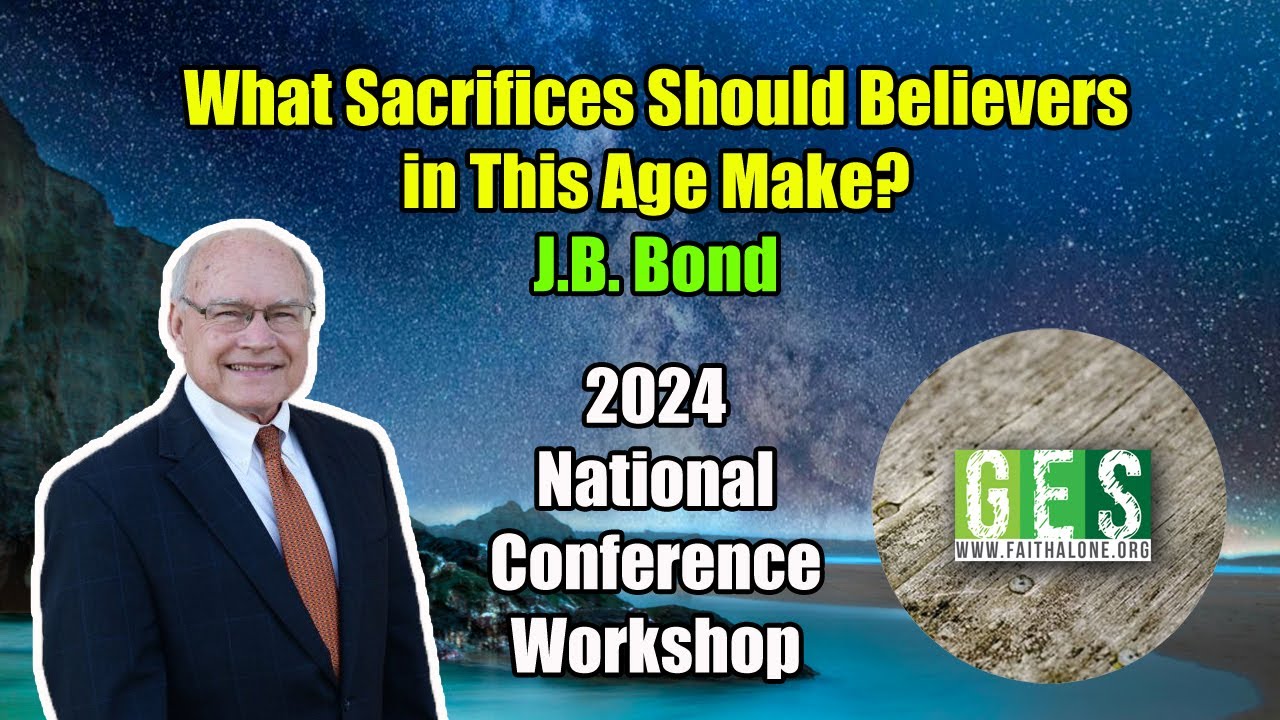 What Sacrifices Should Believers in This Age Make?
J.B. Bond

2024
National
Conference
Workshop

GES
WWW.FAITHALONE.ORG